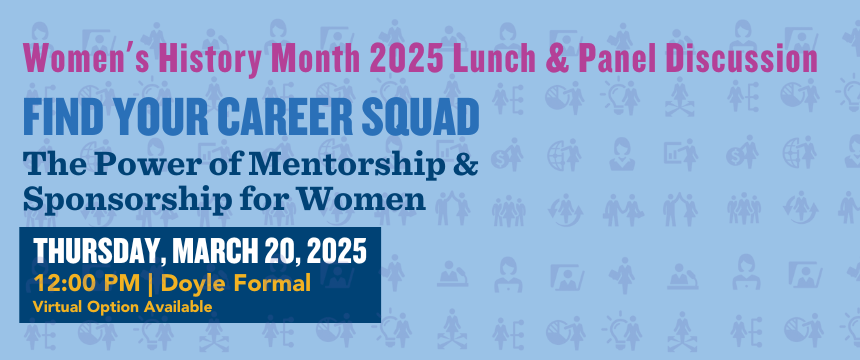 Women's History Month 2025 Lunch & Panel Discussion

FIND YOUR CAREER SQUAD

The Power of Mentorship & Sponsorship for Women

THURSDAY, MARCH 20, 2025

12:00 PM | Doyle Formal

Virtual Option Available